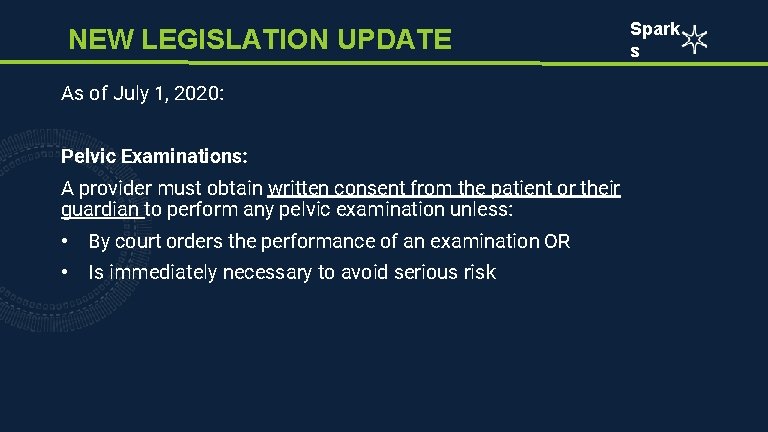 NEW LEGISLATION UPDATE

Spark s

As of July 1, 2020:

Pelvic Examinations:

A provider must obtain written consent from the patient or their guardian to perform any pelvic examination unless:

• By court orders the performance of an examination OR
• Is immediately necessary to avoid serious risk